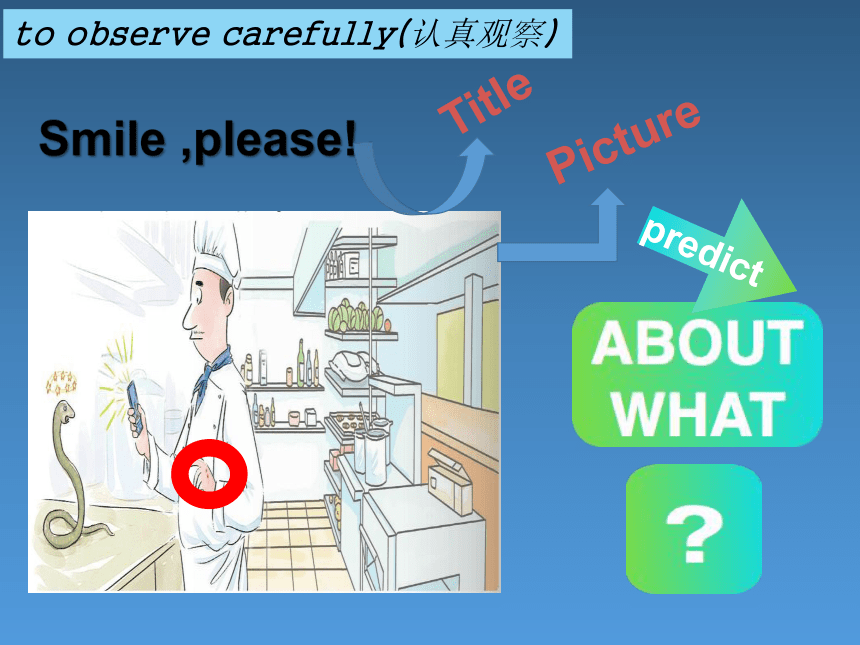 to observe carefully(认真观察)

Smile ,please!

Title

Picture

predict

ABOUT WHAT

?